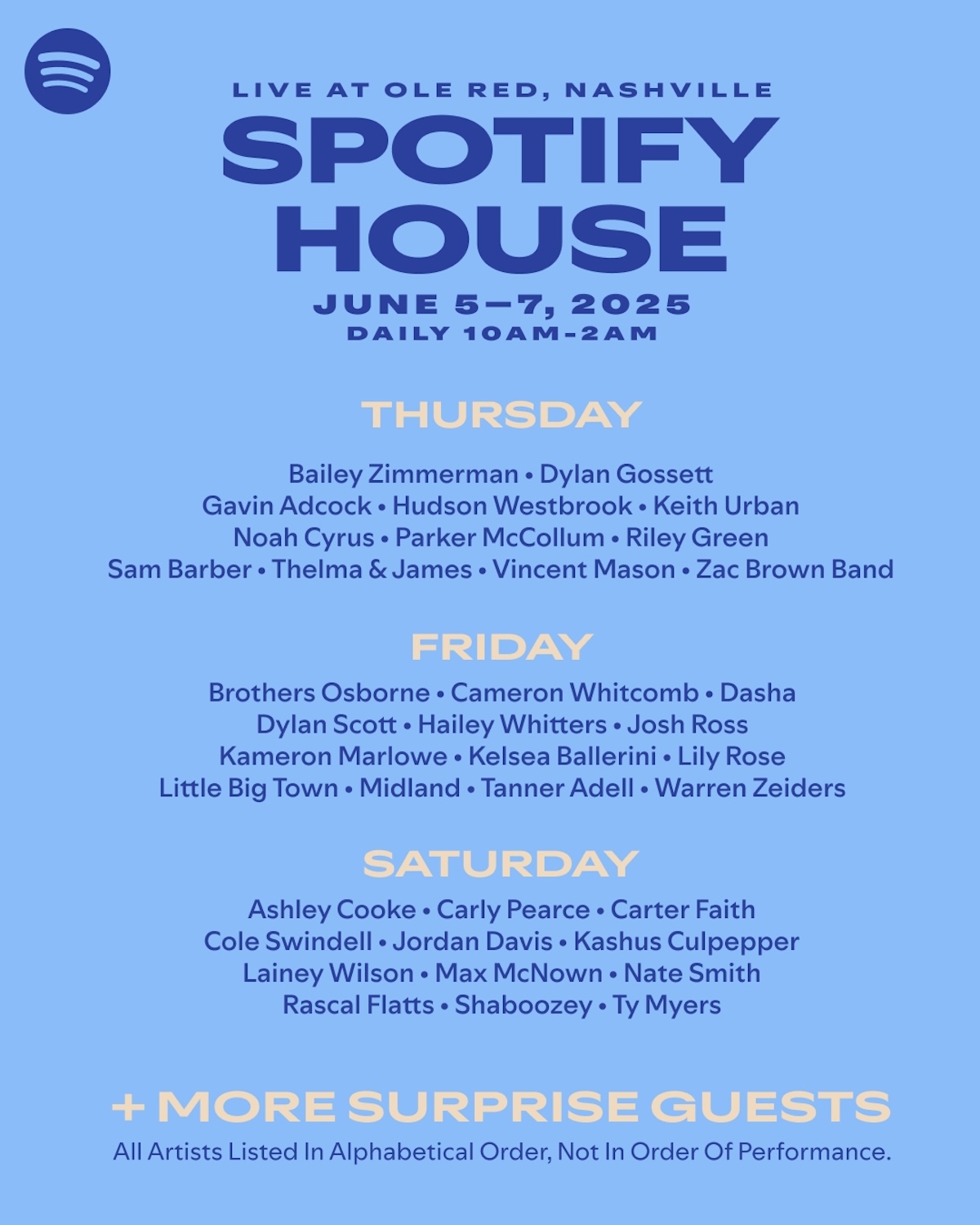 LIVE AT OLE RED, NASHVILLE
SPOTIFY HOUSE
JUNE 5—7, 2025
DAILY 10AM-2AM

THURSDAY

Bailey Zimmerman • Dylan Gossett
Gavin Adcock • Hudson Westbrook • Keith Urban
Noah Cyrus • Parker McCollum • Riley Green
Sam Barber • Thelma & James • Vincent Mason • Zac Brown Band

FRIDAY

Brothers Osborne • Cameron Whitcomb • Dasha
Dylan Scott • Hailey Whitters • Josh Ross
Kameron Marlowe • Kelsea Ballerini • Lily Rose
Little Big Town • Midland • Tanner Adell • Warren Zeiders

SATURDAY

Ashley Cooke • Carly Pearce • Carter Faith
Cole Swindell • Jordan Davis • Kashus Culpepper
Lainey Wilson • Max McNown • Nate Smith
Rascal Flatts • Shaboozey • Ty Myers

+ MORE SURPRISE GUESTS
All Artists Listed In Alphabetical Order, Not In Order Of Performance.